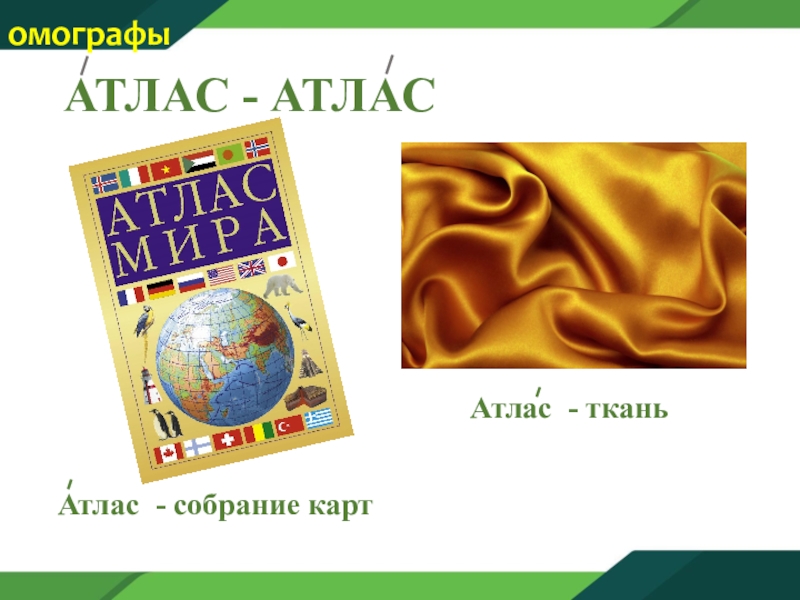 омографы

А́ТЛАС - АТЛА́С

АТЛАС МИРА

Атла́с - ткань

А́тлас - собрание карт